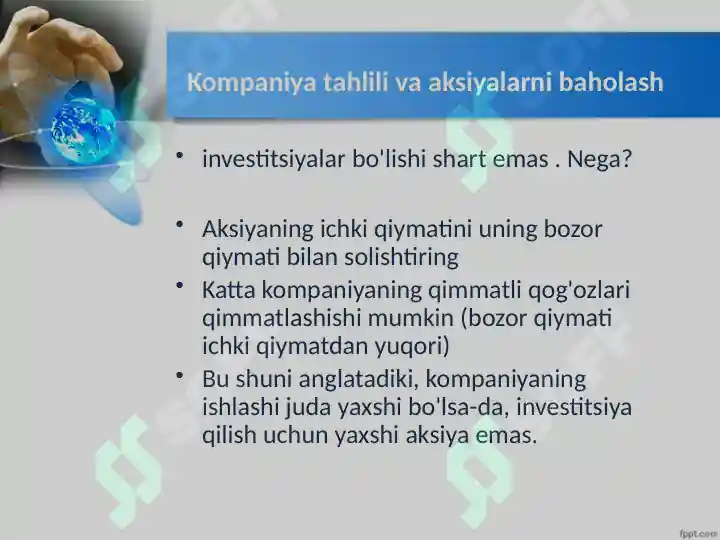 Kompaniya tahlili va aksiyalarni baholash

• investitsiyalar bo'lishi shart emas . Nega?

• Aksiyaning ichki qiymatini uning bozor qiymati bilan solishtiring

• Katta kompaniyaning qimmatli qog'ozlari qimmatlashishi mumkin (bozor qiymati ichki qiymatdan yuqori)

• Bu shuni anglatadiki, kompaniyaning ishlashi juda yaxshi bo'lsa-da, investitsiya qilish uchun yaxshi aksiya emas.

fppt.com